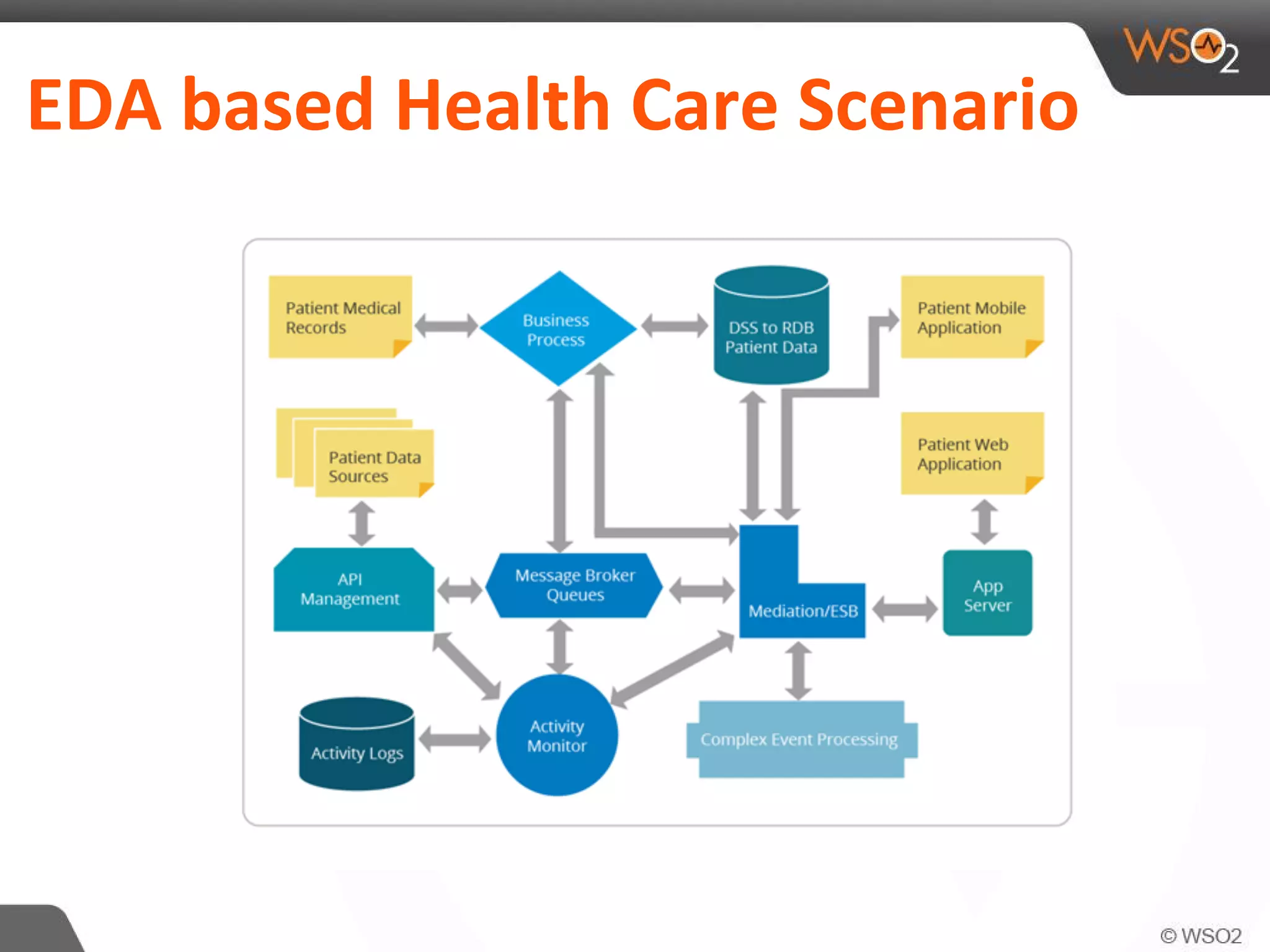 WSO2

EDA based Health Care Scenario

Patient Medical Records

Business Process

DSS to RDB Patient Data

Patient Mobile Application

Patient Data Sources

Patient Web Application

API Management

Message Broker Queues

Mediation/ESB

App Server

Activity Logs

Activity Monitor

Complex Event Processing

© WSO2